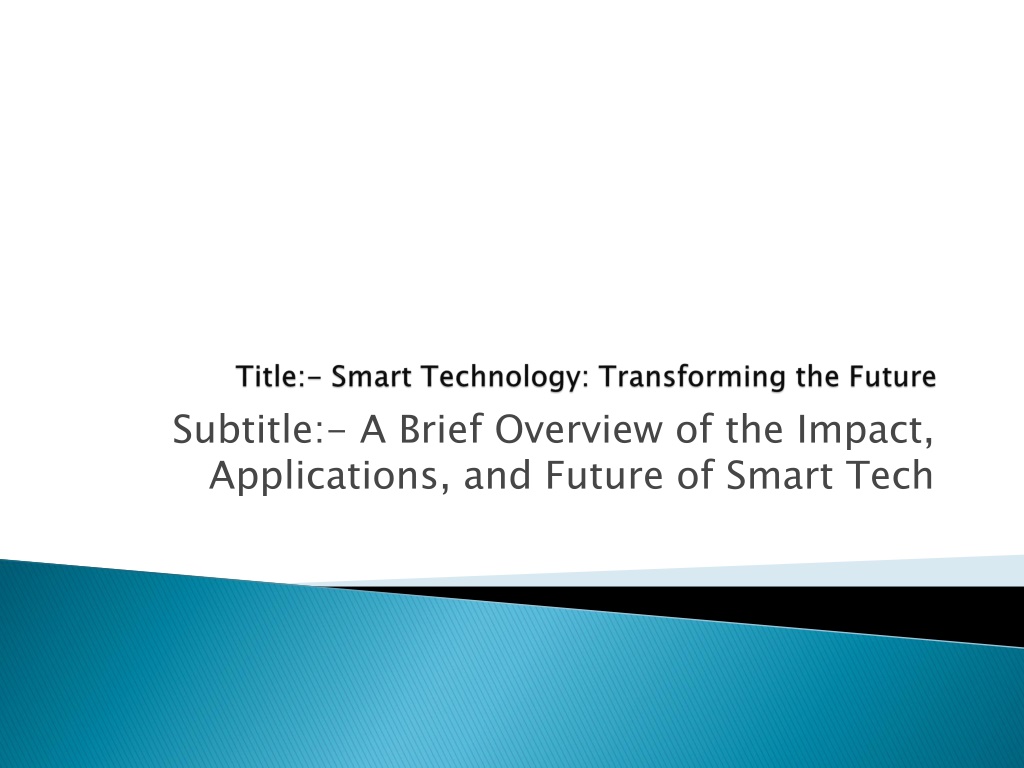 Title:- Smart Technology: Transforming the Future

Subtitle:- A Brief Overview of the Impact, Applications, and Future of Smart Tech